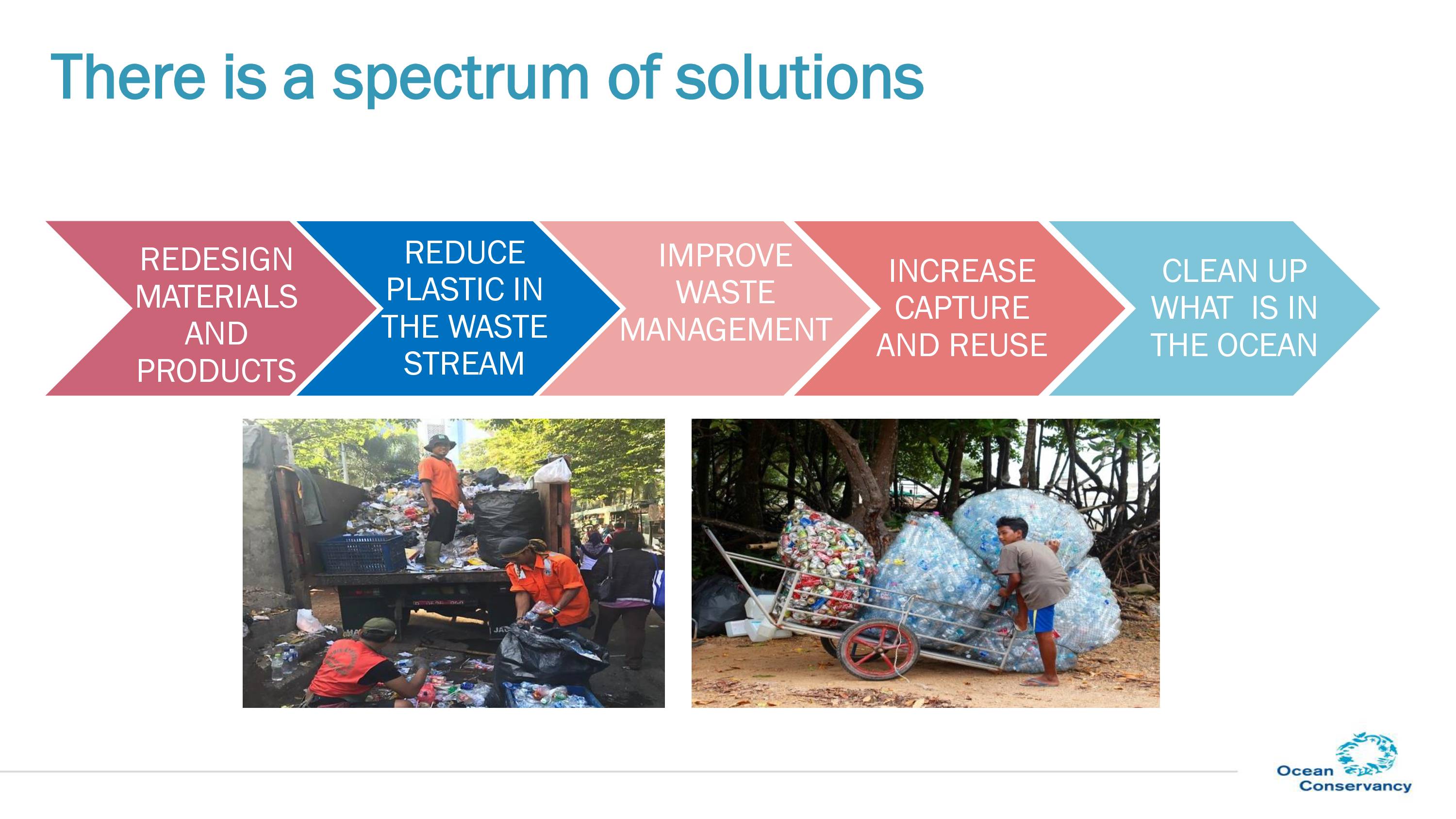 There is a spectrum of solutions

REDESIGN MATERIALS AND PRODUCTS

REDUCE PLASTIC IN THE WASTE STREAM

IMPROVE WASTE MANAGEMENT

INCREASE CAPTURE AND REUSE

CLEAN UP WHAT IS IN THE OCEAN

Ocean Conservancy